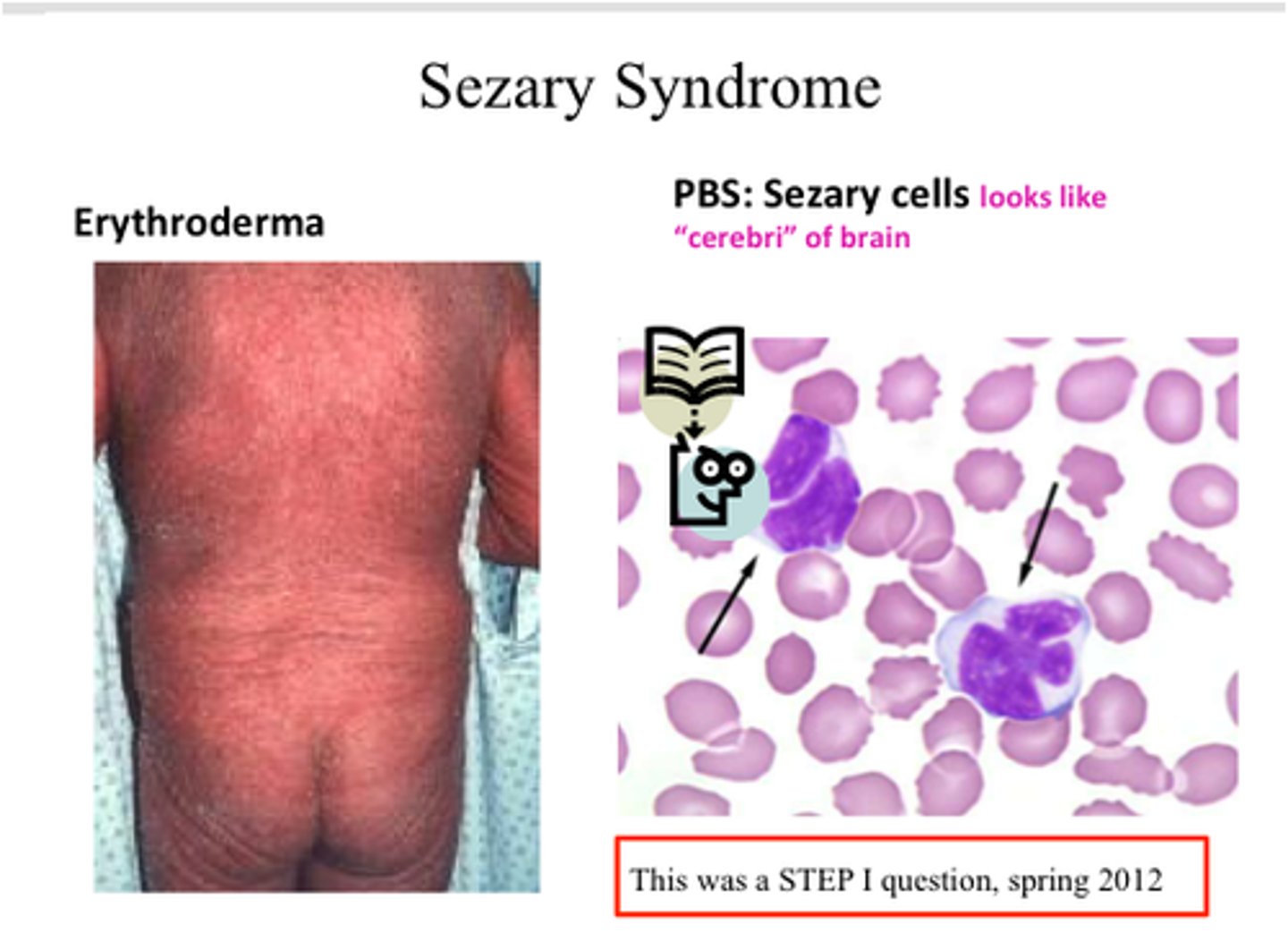 Sezary Syndrome

Erythroderma

PBS: Sezary cells looks like "cerebri" of brain

This was a STEP I question, spring 2012